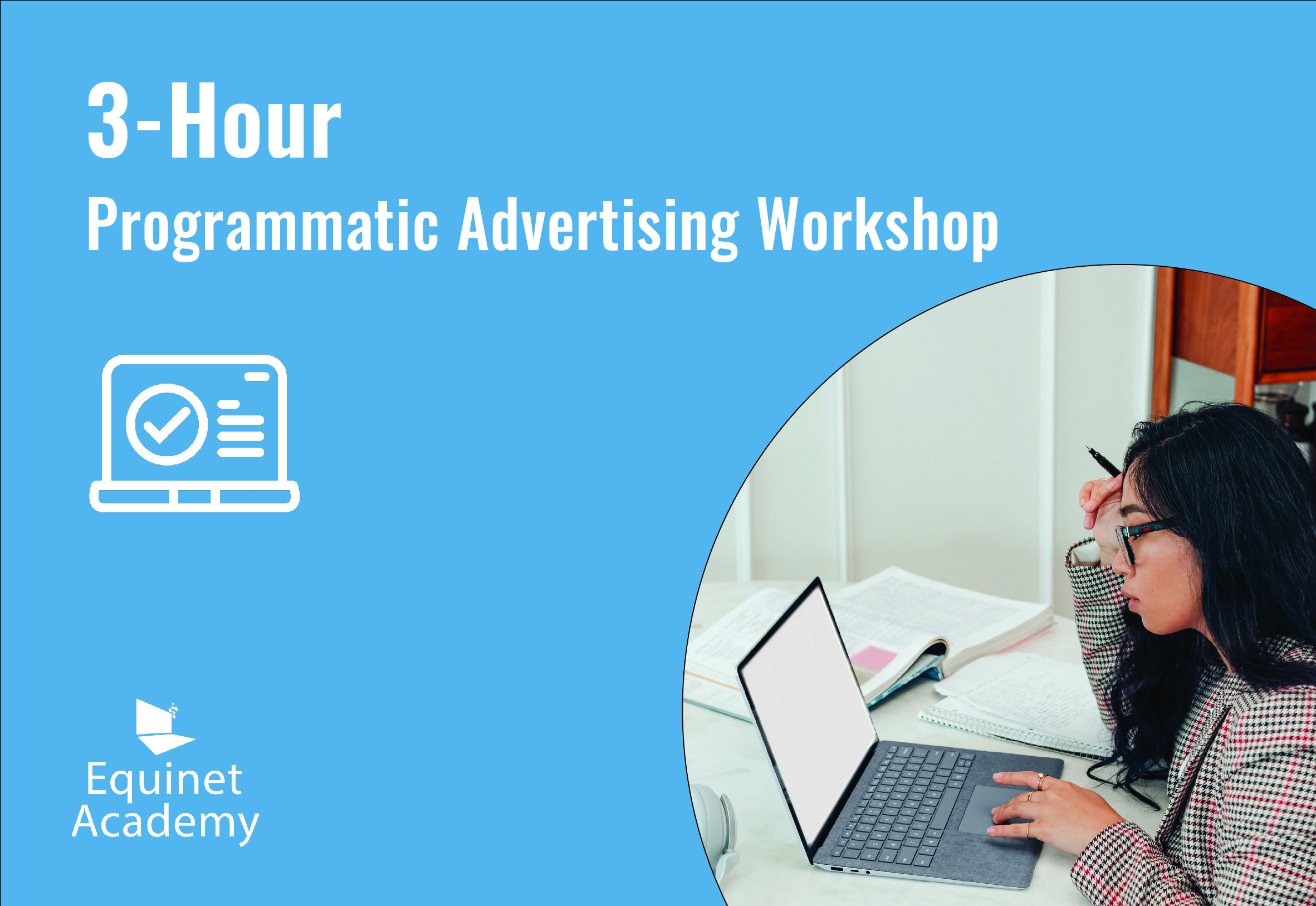 3-Hour
Programmatic Advertising Workshop

Equinet
Academy